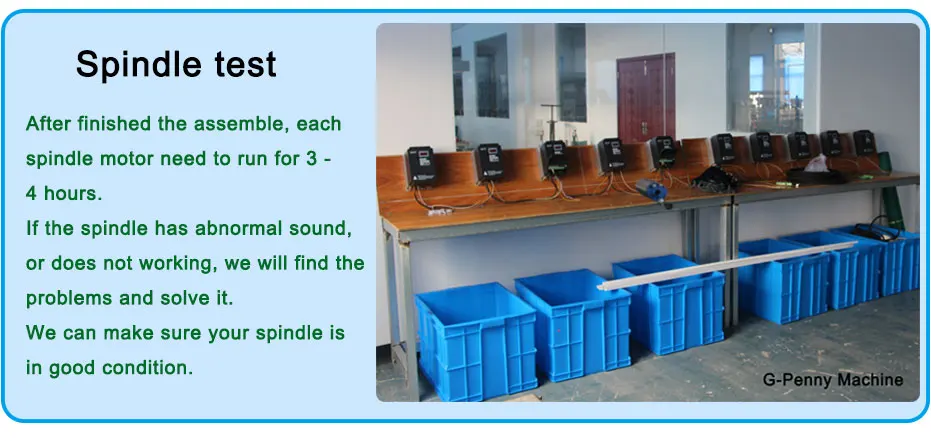 Spindle test

After finished the assemble, each spindle motor need to run for 3 - 4 hours.
If the spindle has abnormal sound, or does not working, we will find the problems and solve it.
We can make sure your spindle is in good condition.

G-Penny Machine